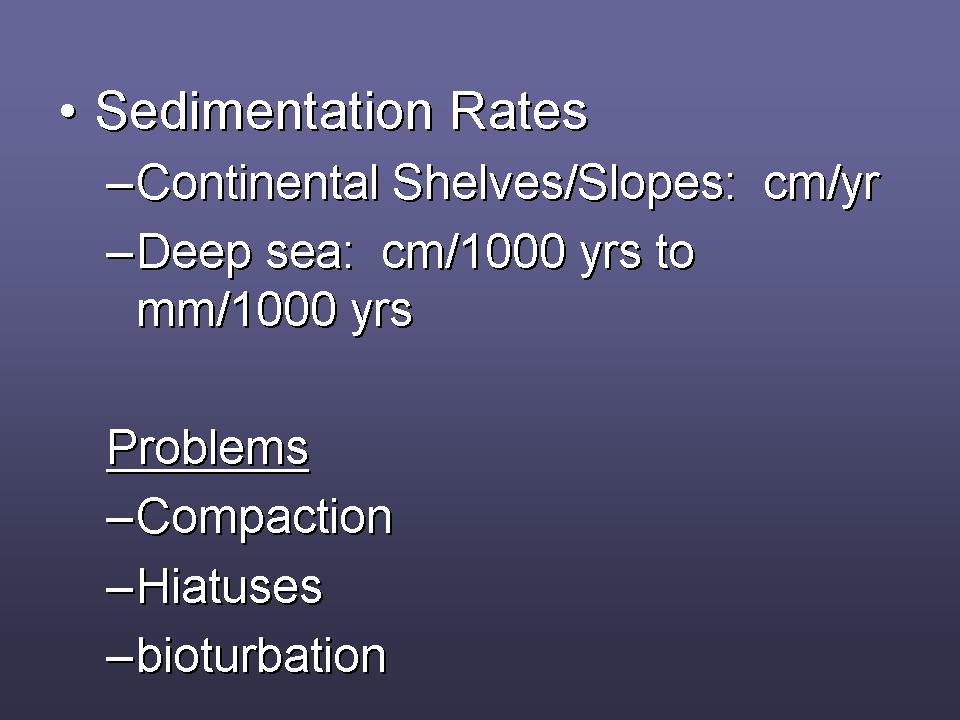 • Sedimentation Rates
–Continental Shelves/Slopes: cm/yr
–Deep sea: cm/1000 yrs to mm/1000 yrs

Problems
–Compaction
–Hiatuses
–bioturbation